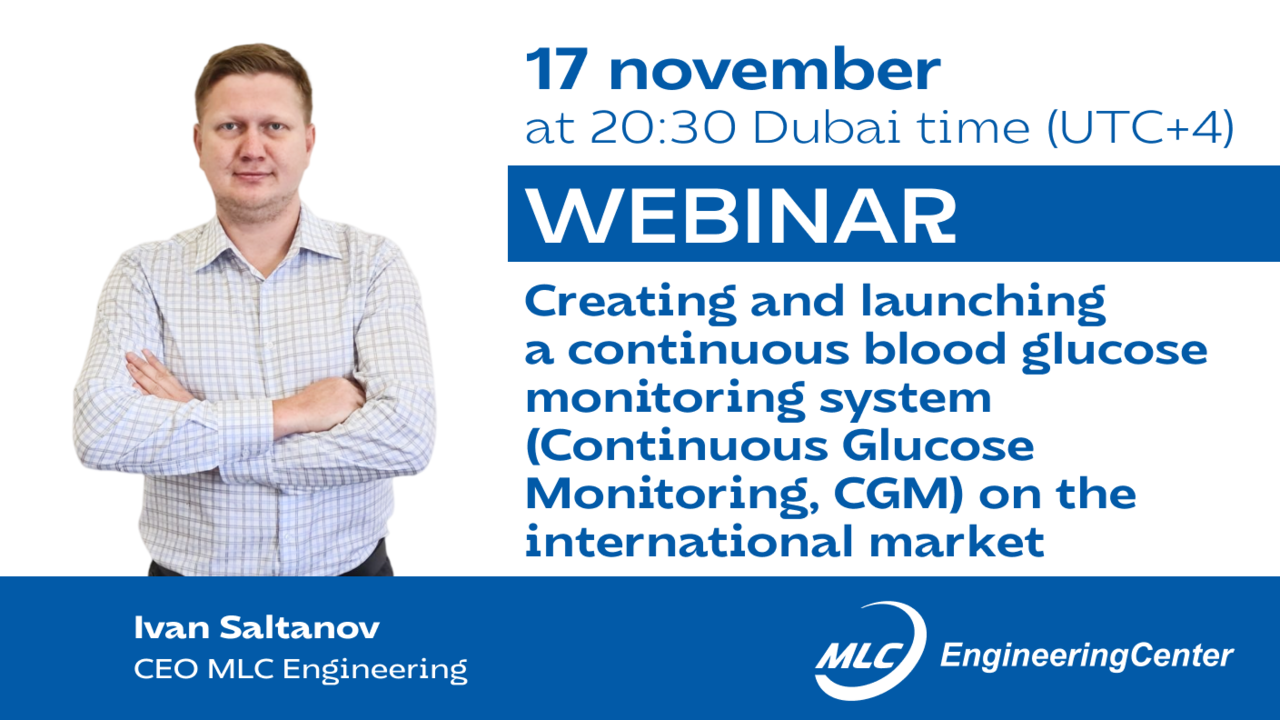 17 november
at 20:30 Dubai time (UTC+4)

WEBINAR

Creating and launching a continuous blood glucose monitoring system (Continuous Glucose Monitoring, CGM) on the international market

Ivan Saltanov
CEO MLC Engineering

MLC EngineeringCenter